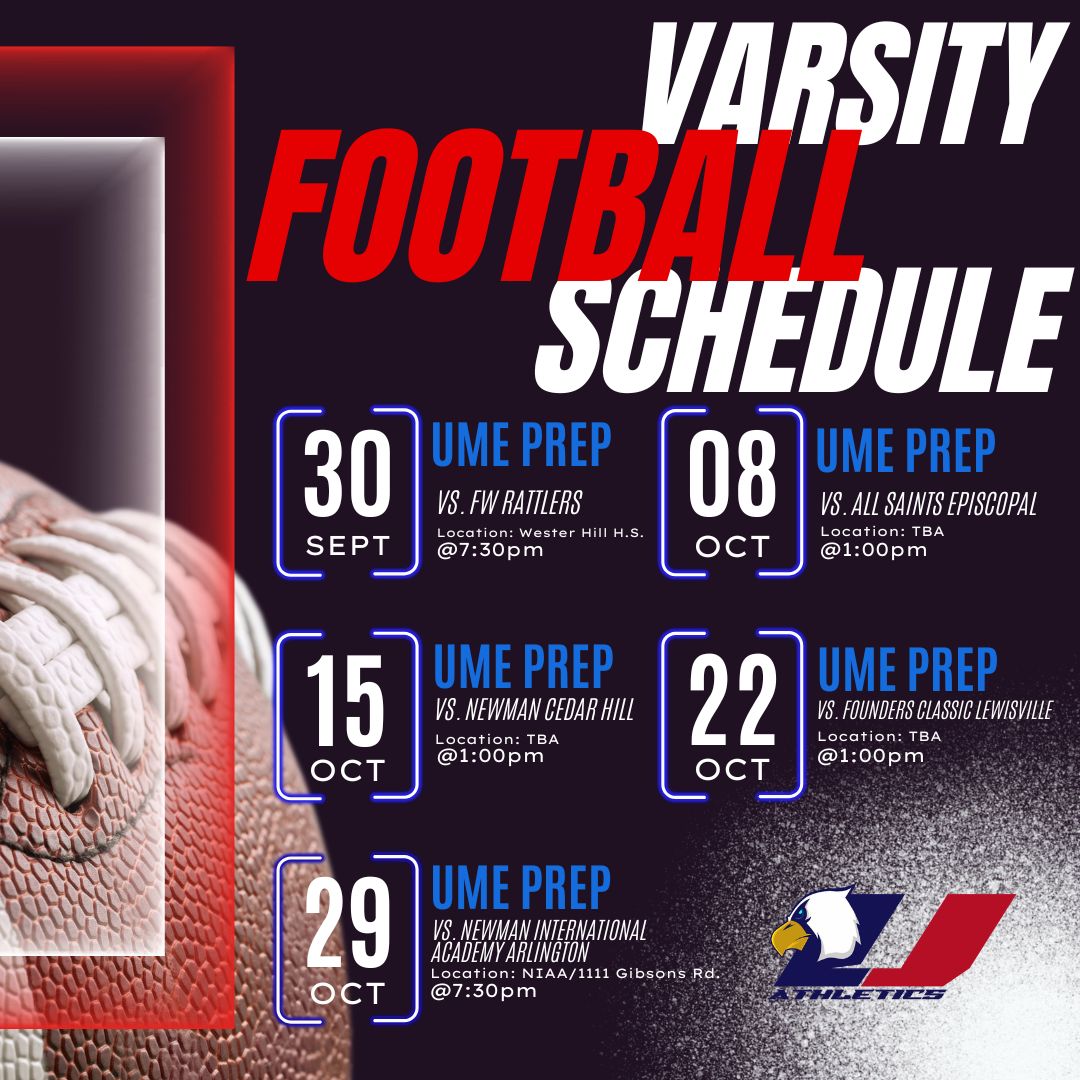 VARSITY FOOTBALL SCHEDULE

30 SEPT
UME PREP
VS. FW RATTLERS
Location: Wester Hill H.S.
@7:30pm

08 OCT
UME PREP
VS. ALL SAINTS EPISCOPAL
Location: TBA
@1:00pm

15 OCT
UME PREP
VS. NEWMAN CEDAR HILL
Location: TBA
@1:00pm

22 OCT
UME PREP
VS. FOUNDERS CLASSIC LEWISVILLE
Location: TBA
@1:00pm

29 OCT
UME PREP
VS. NEWMAN INTERNATIONAL ACADEMY ARLINGTON
Location: NIAA/1111 Gibsons Rd.
@7:30pm

ATHLETICS